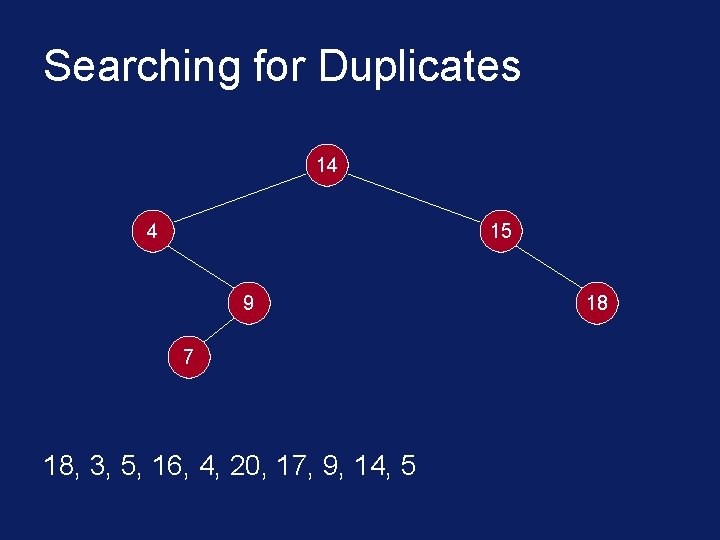 Searching for Duplicates

14
4
15
9
18
7

18, 3, 5, 16, 4, 20, 17, 9, 14, 5